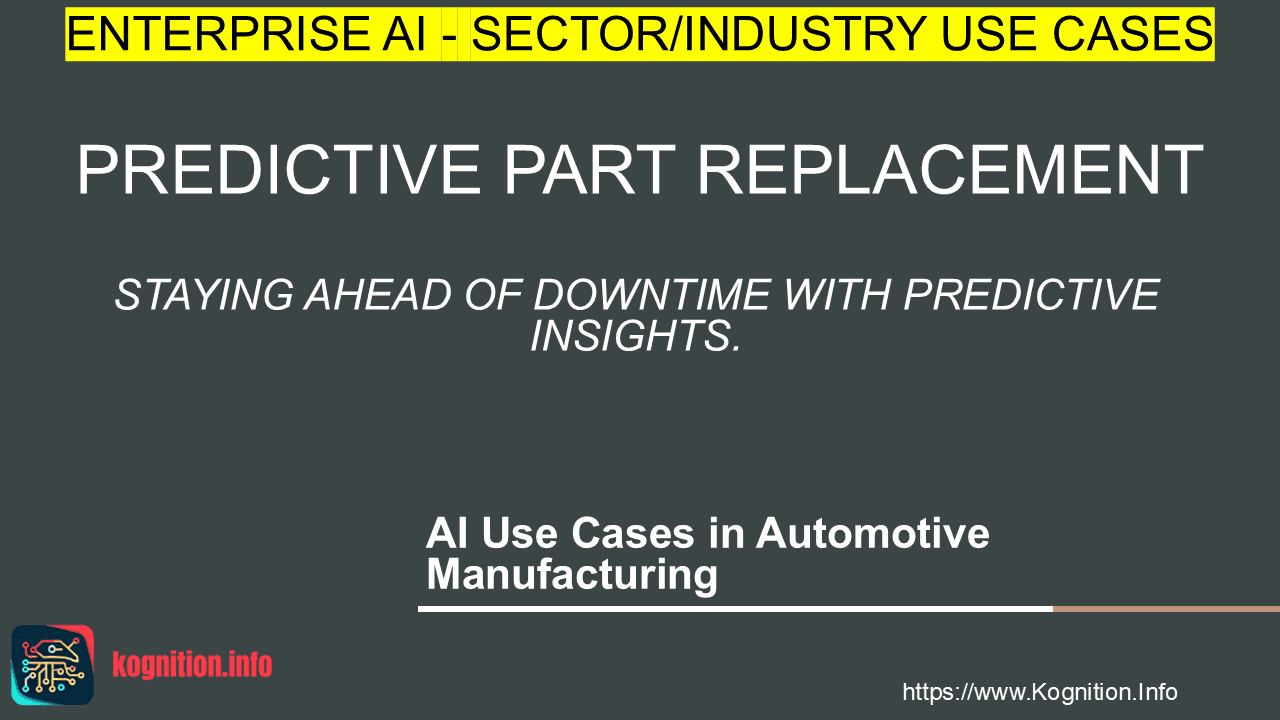 ENTERPRISE AI - SECTOR/INDUSTRY USE CASES

PREDICTIVE PART REPLACEMENT

STAYING AHEAD OF DOWNTIME WITH PREDICTIVE INSIGHTS.

AI Use Cases in Automotive Manufacturing

kognition.info

https://www.Kognition.Info